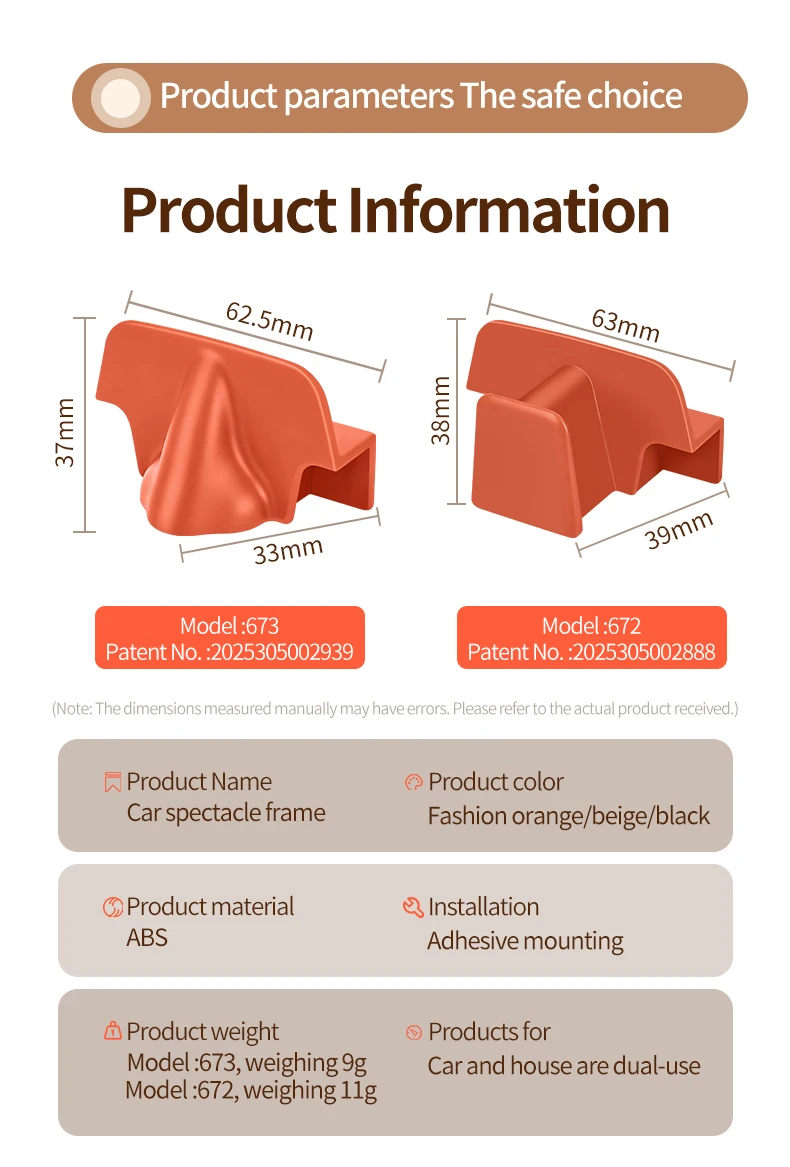 Product parameters The safe choice

Product Information

62.5mm

37mm

33mm

63mm

38mm

39mm

Model :673
Patent No. :2025305002939

Model :672
Patent No. :2025305002888

(Note: The dimensions measured manually may have errors. Please refer to the actual product received.)

Product Name
Car spectacle frame

Product color
Fashion orange/beige/black

Product material
ABS

Installation
Adhesive mounting

Product weight
Model :673, weighing 9g
Model :672, weighing 11g

Products for
Car and house are dual-use